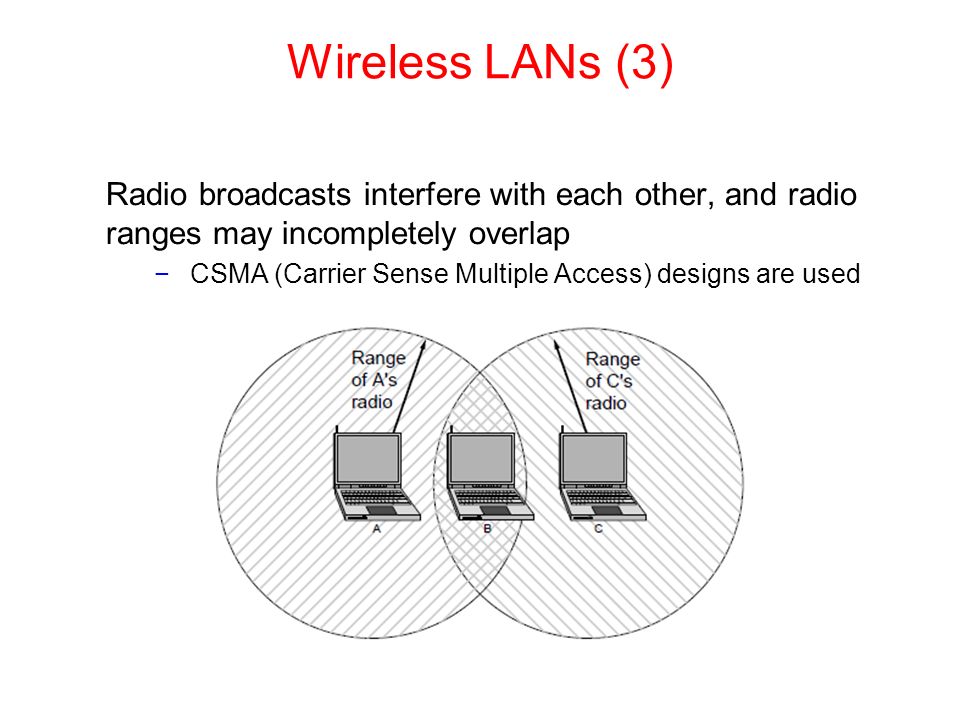 Wireless LANs (3)

Radio broadcasts interfere with each other, and radio ranges may incompletely overlap

− CSMA (Carrier Sense Multiple Access) designs are used

Range of A's radio

Range of C's radio

A

B

C